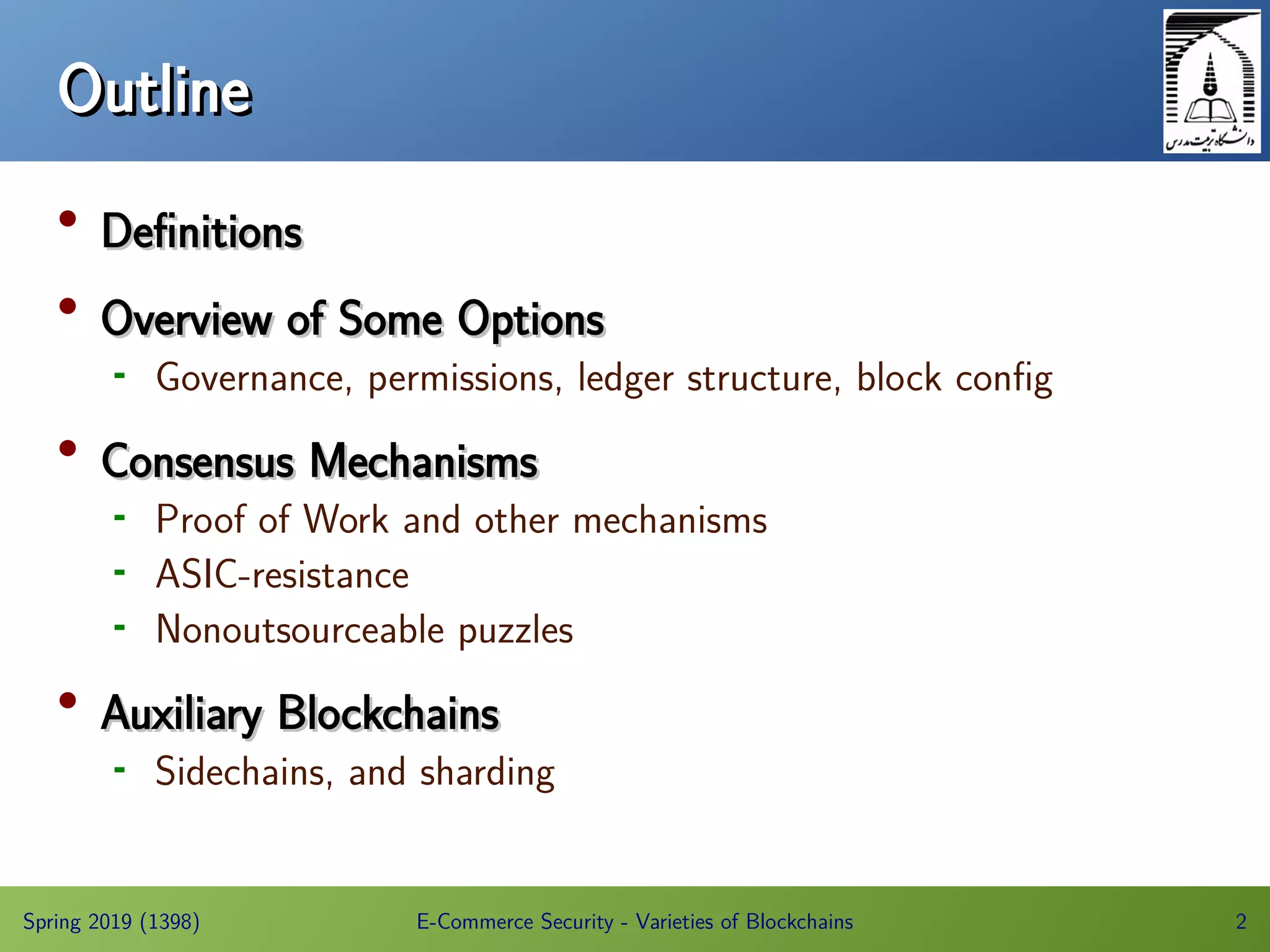 Outline

دانشگاه تربیت مدرس

• Definitions

• Overview of Some Options
- Governance, permissions, ledger structure, block config

• Consensus Mechanisms
- Proof of Work and other mechanisms
- ASIC-resistance
- Nonoutsourceable puzzles

• Auxiliary Blockchains
- Sidechains, and sharding

Spring 2019 (1398) E-Commerce Security - Varieties of Blockchains 2